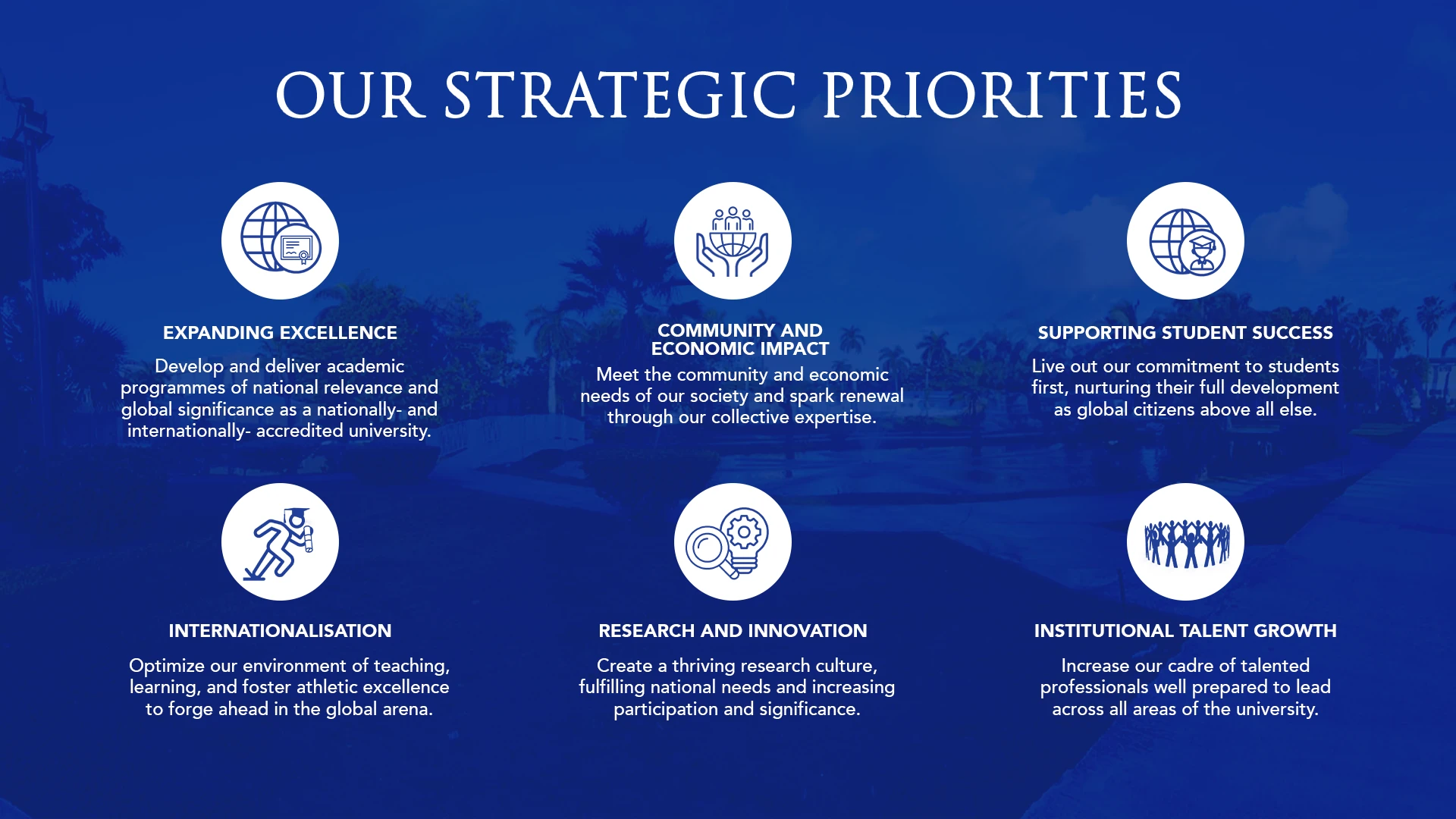 OUR STRATEGIC PRIORITIES

EXPANDING EXCELLENCE

Develop and deliver academic programmes of national relevance and global significance as a nationally- and internationally- accredited university.

COMMUNITY AND ECONOMIC IMPACT

Meet the community and economic needs of our society and spark renewal through our collective expertise.

SUPPORTING STUDENT SUCCESS

Live out our commitment to students first, nurturing their full development as global citizens above all else.

INTERNATIONALISATION

Optimize our environment of teaching, learning, and foster athletic excellence to forge ahead in the global arena.

RESEARCH AND INNOVATION

Create a thriving research culture, fulfilling national needs and increasing participation and significance.

INSTITUTIONAL TALENT GROWTH

Increase our cadre of talented professionals well prepared to lead across all areas of the university.